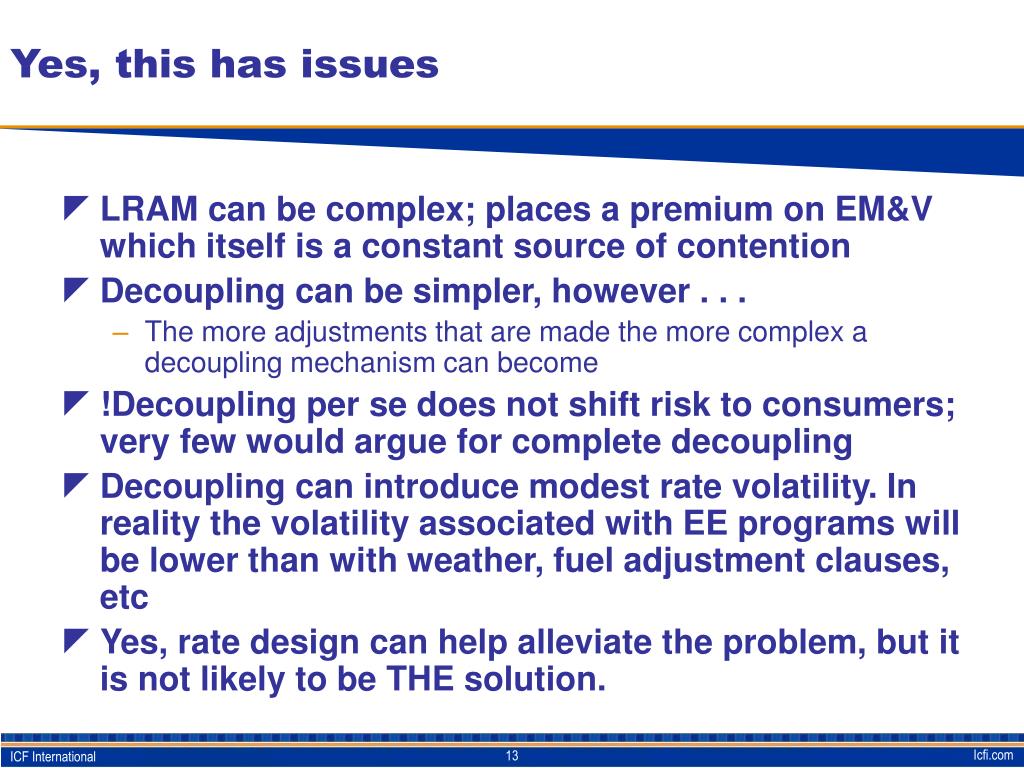 Yes, this has issues

LRAM can be complex; places a premium on EM&V which itself is a constant source of contention

Decoupling can be simpler, however . . .

– The more adjustments that are made the more complex a decoupling mechanism can become

!Decoupling per se does not shift risk to consumers; very few would argue for complete decoupling

Decoupling can introduce modest rate volatility. In reality the volatility associated with EE programs will be lower than with weather, fuel adjustment clauses, etc

Yes, rate design can help alleviate the problem, but it is not likely to be THE solution.

ICF International

13

Icfi.com